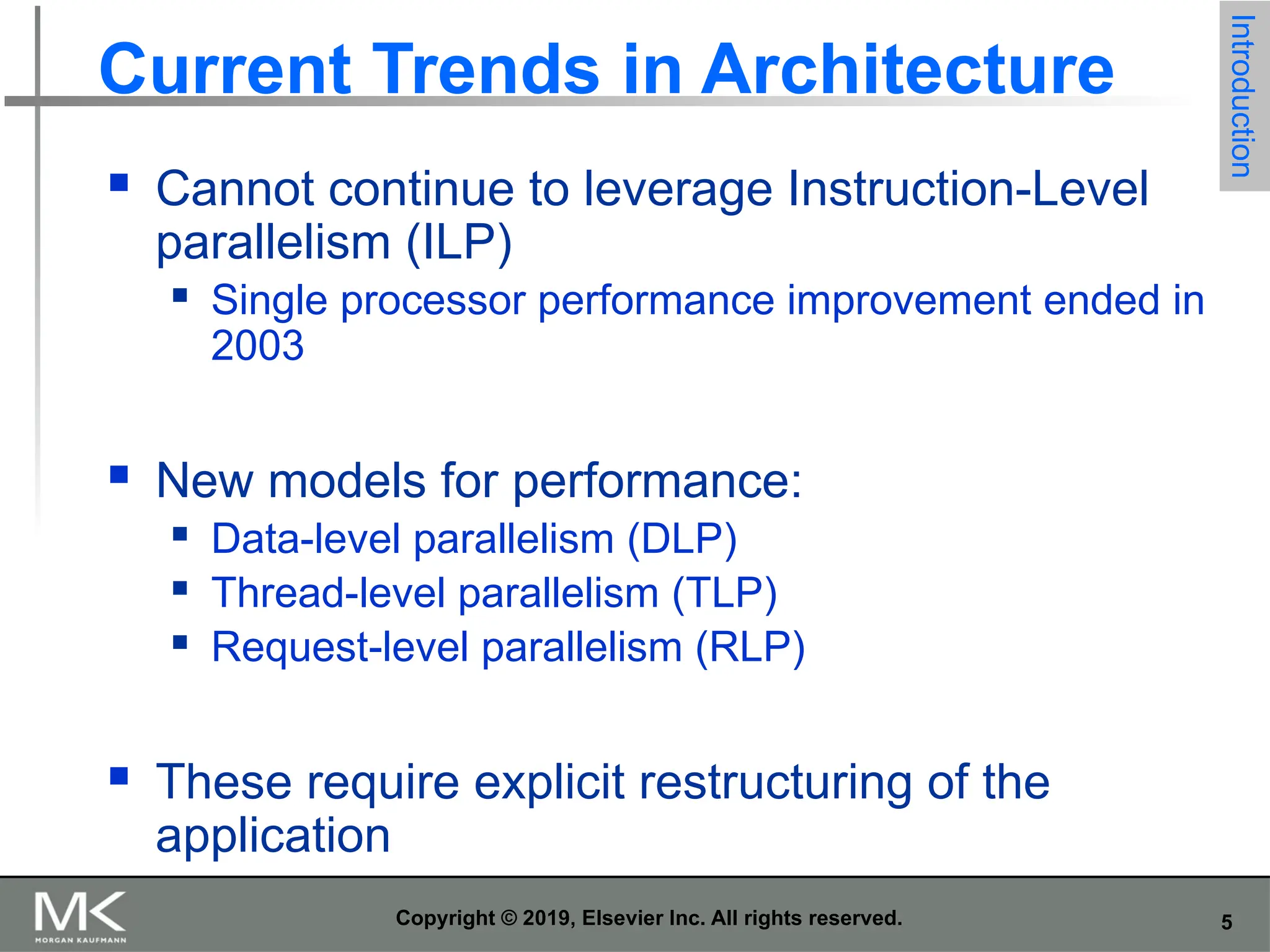 Current Trends in Architecture

Introduction

- Cannot continue to leverage Instruction-Level parallelism (ILP)
  - Single processor performance improvement ended in 2003

- New models for performance:
  - Data-level parallelism (DLP)
  - Thread-level parallelism (TLP)
  - Request-level parallelism (RLP)

- These require explicit restructuring of the application

MK
MORGAN KAUFMANN

Copyright © 2019, Elsevier Inc. All rights reserved.

5